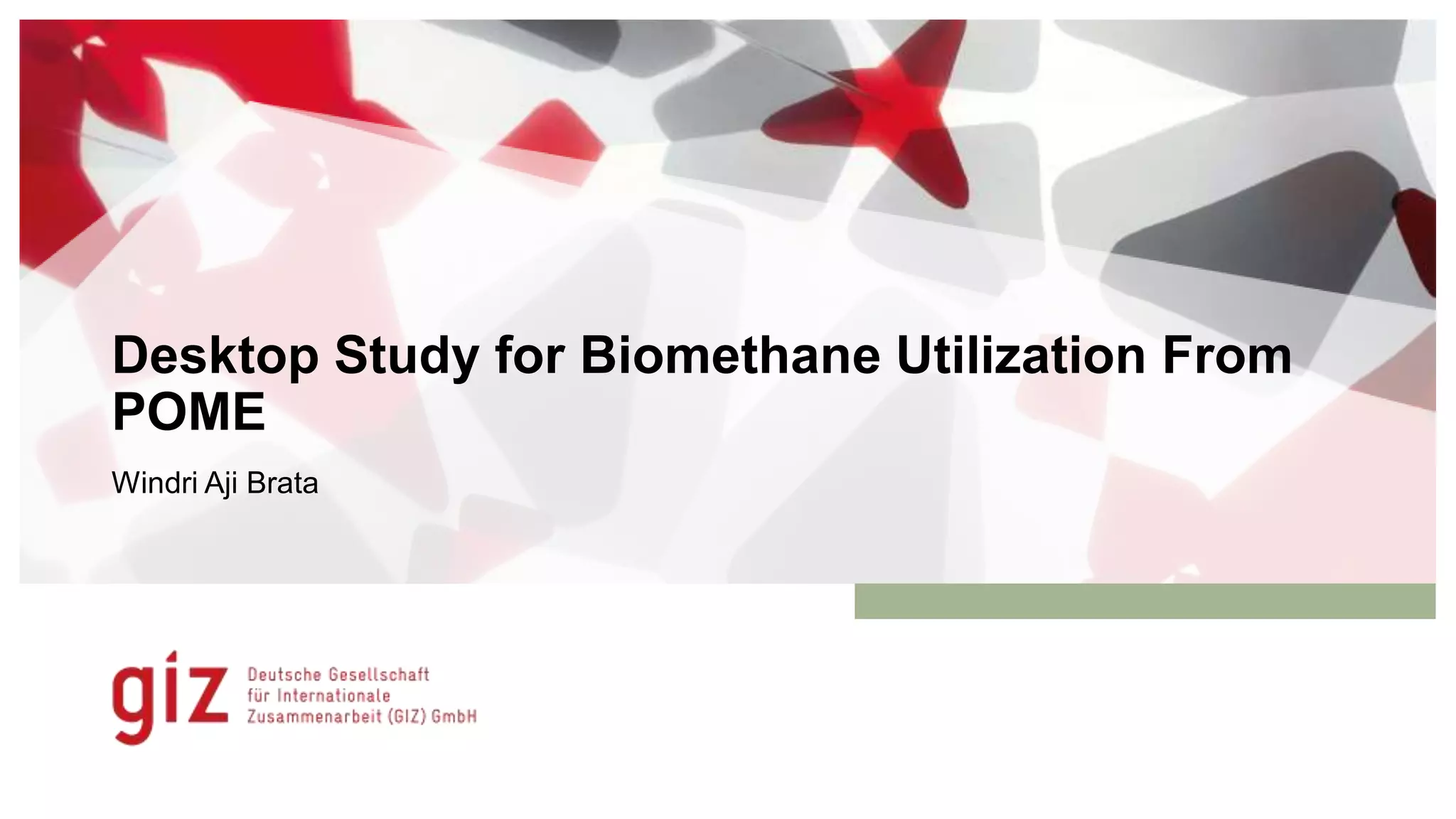 Desktop Study for Biomethane Utilization From POME

Windri Aji Brata

giz Deutsche Gesellschaft für Internationale Zusammenarbeit (GIZ) GmbH